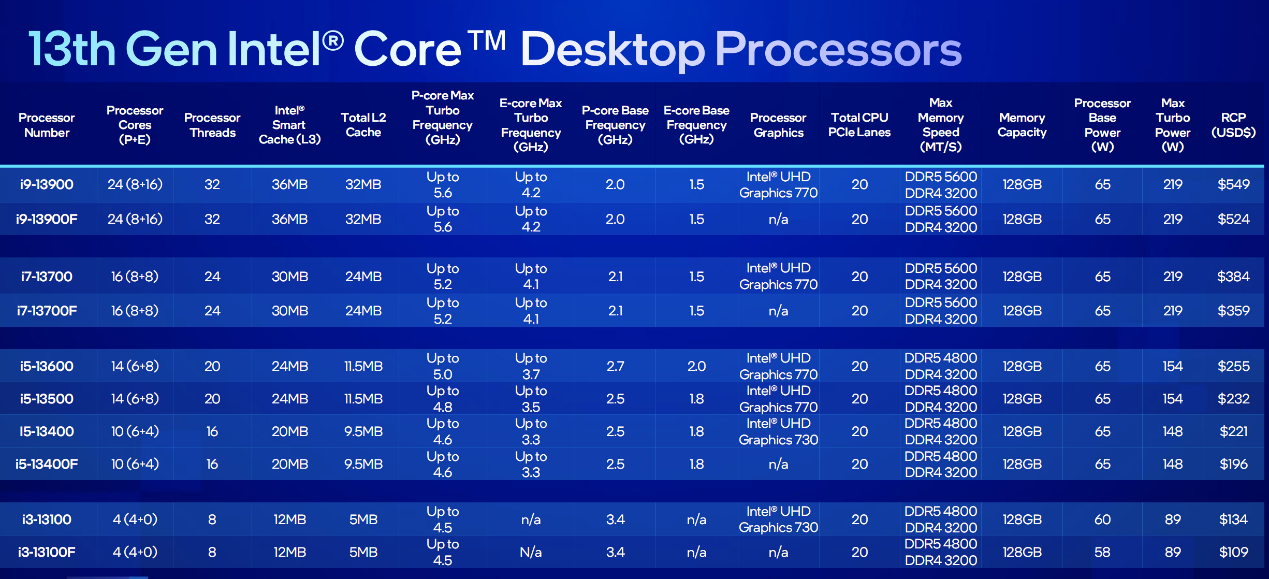 13th Gen Intel® Core™ Desktop Processors

| Processor Number | Processor Cores (P+E) | Processor Threads | Intel® Smart Cache (L3) | Total L2 Cache | P-core Max Turbo Frequency (GHz) | E-core Max Turbo Frequency (GHz) | P-core Base Frequency (GHz) | E-core Base Frequency (GHz) | Processor Graphics | Total CPU PCIe Lanes | Max Memory Speed (MT/S) | Memory Capacity | Processor Base Power (W) | Max Turbo Power (W) | RCP (USD$) |
|---|---|---|---|---|---|---|---|---|---|---|---|---|---|---|---|
| i9-13900 | 24 (8+16) | 32 | 36MB | 32MB | Up to 5.6 | Up to 4.2 | 2.0 | 1.5 | Intel® UHD Graphics 770 | 20 | DDR5 5600 DDR4 3200 | 128GB | 65 | 219 | $549 |
| i9-13900F | 24 (8+16) | 32 | 36MB | 32MB | Up to 5.6 | Up to 4.2 | 2.0 | 1.5 | n/a | 20 | DDR5 5600 DDR4 3200 | 128GB | 65 | 219 | $524 |
| i7-13700 | 16 (8+8) | 24 | 30MB | 24MB | Up to 5.2 | Up to 4.1 | 2.1 | 1.5 | Intel® UHD Graphics 770 | 20 | DDR5 5600 DDR4 3200 | 128GB | 65 | 219 | $384 |
| i7-13700F | 16 (8+8) | 24 | 30MB | 24MB | Up to 5.2 | Up to 4.1 | 2.1 | 1.5 | n/a | 20 | DDR5 5600 DDR4 3200 | 128GB | 65 | 219 | $359 |
| i5-13600 | 14 (6+8) | 20 | 24MB | 11.5MB | Up to 5.0 | Up to 3.7 | 2.7 | 2.0 | Intel® UHD Graphics 770 | 20 | DDR5 4800 DDR4 3200 | 128GB | 65 | 154 | $255 |
| i5-13500 | 14 (6+8) | 20 | 24MB | 11.5MB | Up to 4.8 | Up to 3.5 | 2.5 | 1.8 | Intel® UHD Graphics 770 | 20 | DDR5 4800 DDR4 3200 | 128GB | 65 | 154 | $232 |
| I5-13400 | 10 (6+4) | 16 | 20MB | 9.5MB | Up to 4.6 | Up to 3.3 | 2.5 | 1.8 | Intel® UHD Graphics 730 | 20 | DDR5 4800 DDR4 3200 | 128GB | 65 | 148 | $221 |
| i5-13400F | 10 (6+4) | 16 | 20MB | 9.5MB | Up to 4.6 | Up to 3.3 | 2.5 | 1.8 | n/a | 20 | DDR5 4800 DDR4 3200 | 128GB | 65 | 148 | $196 |
| i3-13100 | 4 (4+0) | 8 | 12MB | 5MB | Up to 4.5 | n/a | 3.4 | n/a | Intel® UHD Graphics 730 | 20 | DDR5 4800 DDR4 3200 | 128GB | 60 | 89 | $134 |
| i3-13100F | 4 (4+0) | 8 | 12MB | 5MB | Up to 4.5 | N/a | 3.4 | n/a | n/a | 20 | DDR5 4800 DDR4 3200 | 128GB | 58 | 89 | $109 |